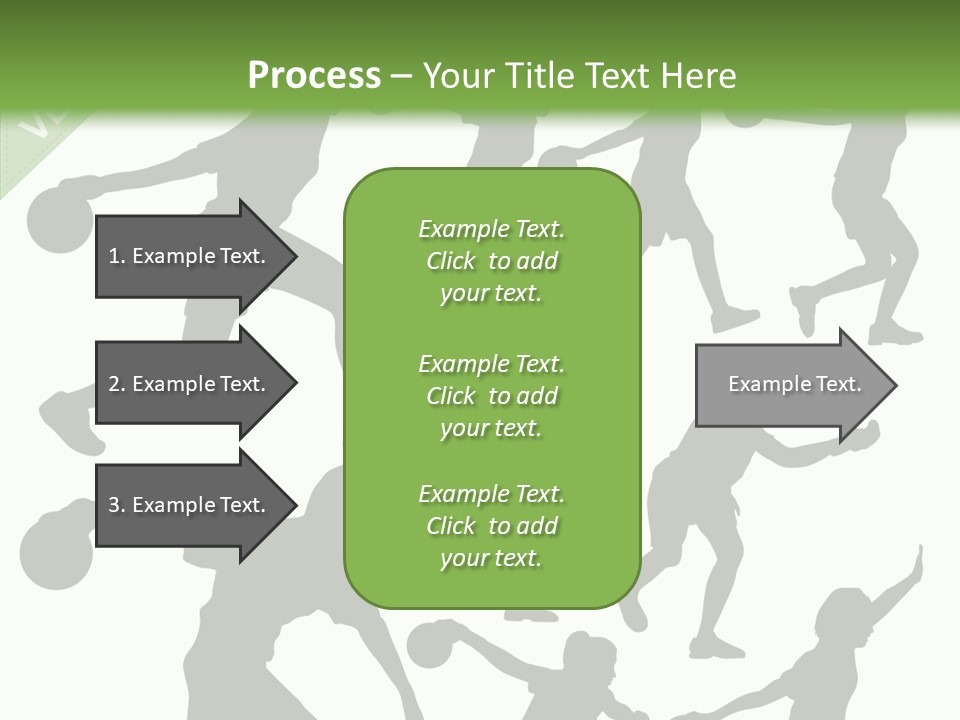 Process – Your Title Text Here

1. Example Text.

2. Example Text.

3. Example Text.

Example Text. Click to add your text.

Example Text. Click to add your text.

Example Text. Click to add your text.

Example Text.